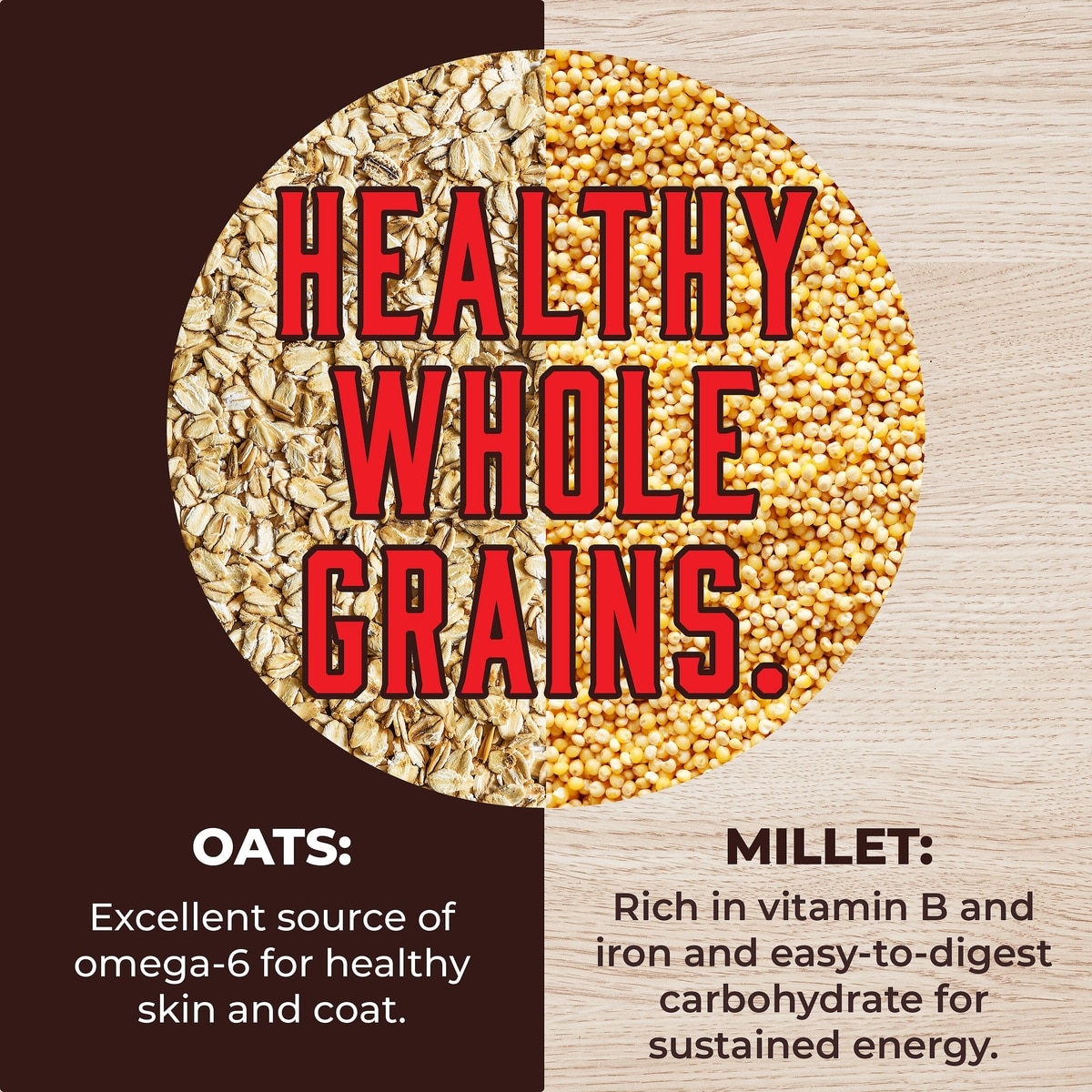 HEALTHY WHOLE GRAINS.

OATS:

Excellent source of omega-6 for healthy skin and coat.

MILLET:

Rich in vitamin B and iron and easy-to-digest carbohydrate for sustained energy.